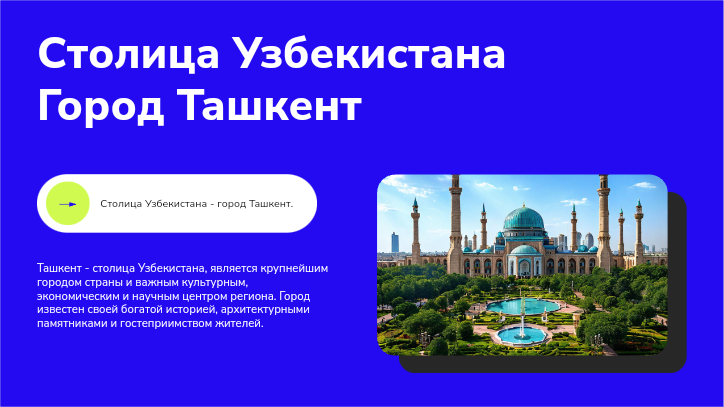 Столица Узбекистана Город Ташкент

Столица Узбекистана - город Ташкент.

Ташкент - столица Узбекистана, является крупнейшим городом страны и важным культурным, экономическим и научным центром региона. Город известен своей богатой историей, архитектурными памятниками и гостеприимством жителей.